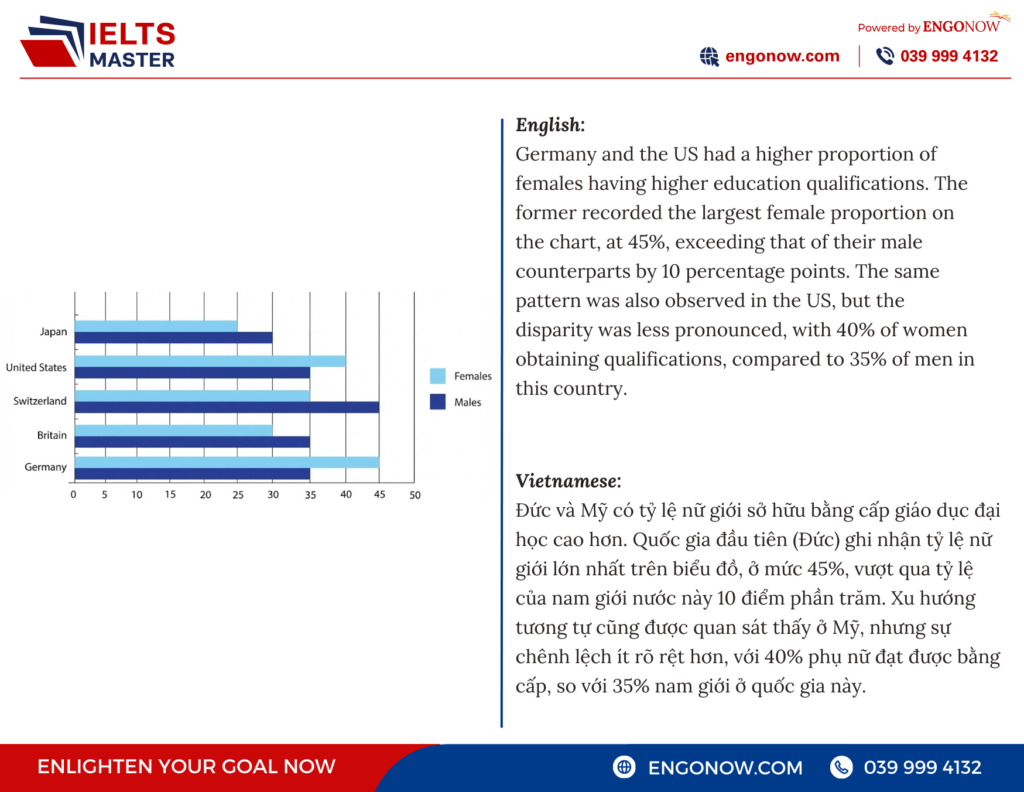 IELTS MASTER

Powered by ENGONOW

engonow.com | 039 999 4132

Japan
United States
Switzerland
Britain
Germany

0 5 10 15 20 25 30 35 40 45 50

Females
Males

English:
Germany and the US had a higher proportion of females having higher education qualifications. The former recorded the largest female proportion on the chart, at 45%, exceeding that of their male counterparts by 10 percentage points. The same pattern was also observed in the US, but the disparity was less pronounced, with 40% of women obtaining qualifications, compared to 35% of men in this country.

Vietnamese:
Đức và Mỹ có tỷ lệ nữ giới sở hữu bằng cấp giáo dục đại học cao hơn. Quốc gia đầu tiên (Đức) ghi nhận tỷ lệ nữ giới lớn nhất trên biểu đồ, ở mức 45%, vượt qua tỷ lệ của nam giới nước này 10 điểm phần trăm. Xu hướng tương tự cũng được quan sát thấy ở Mỹ, nhưng sự chênh lệch ít rõ rệt hơn, với 40% phụ nữ đạt được bằng cấp, so với 35% nam giới ở quốc gia này.

ENLIGHTEN YOUR GOAL NOW

ENGONOW.COM

039 999 4132